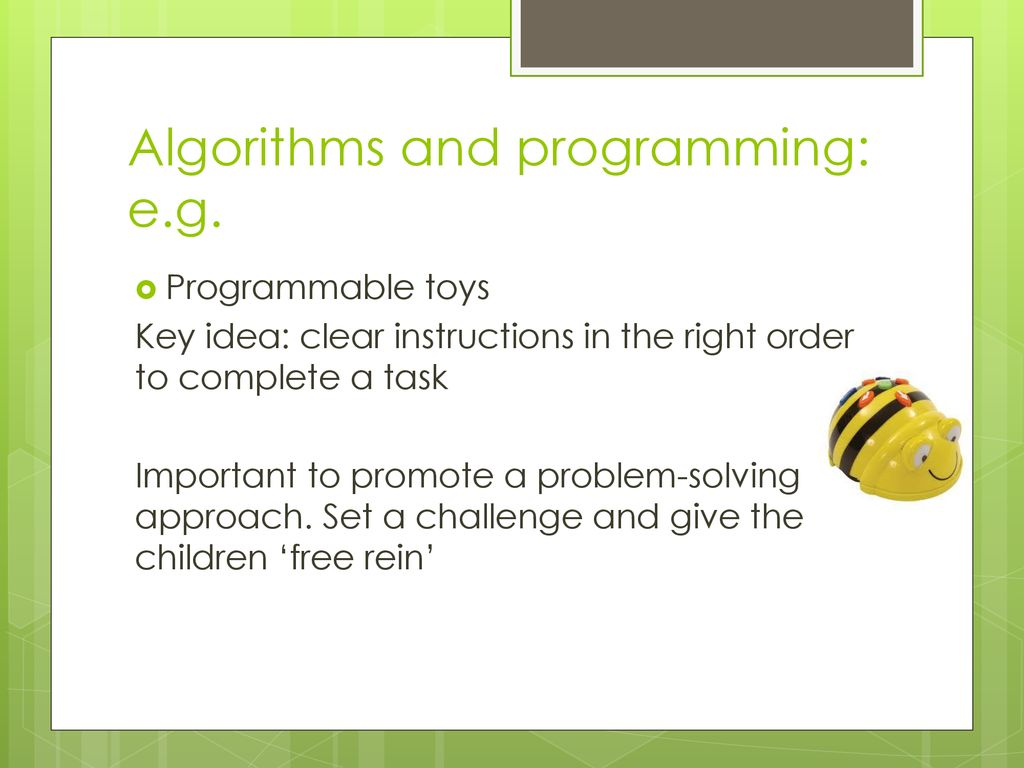 Algorithms and programming: e.g.

Programmable toys

Key idea: clear instructions in the right order to complete a task

Important to promote a problem-solving approach. Set a challenge and give the children ‘free rein’